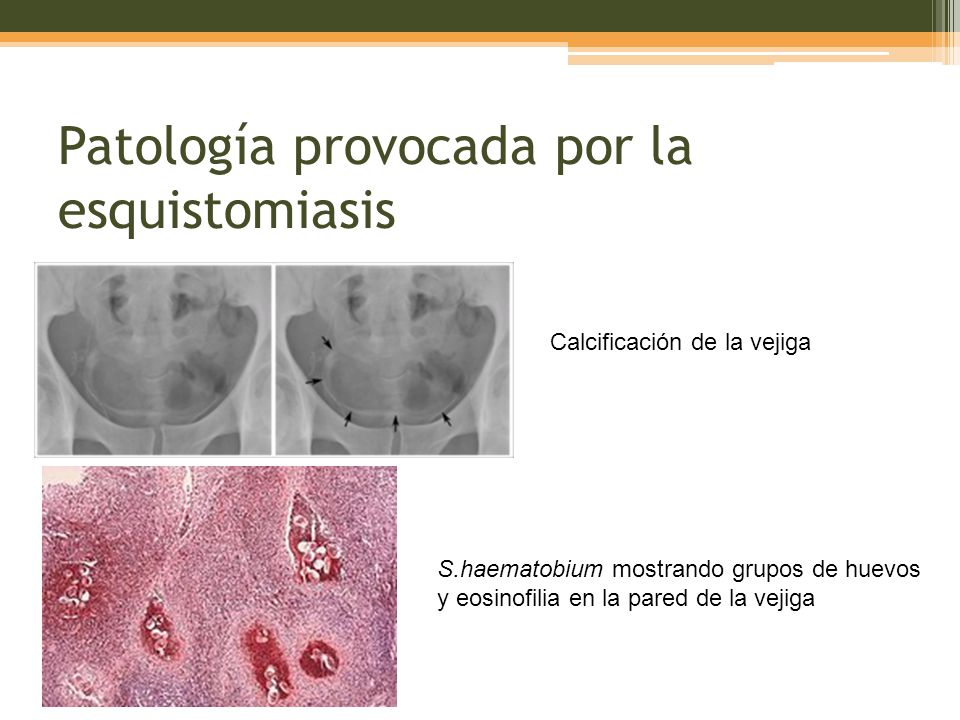 Patología provocada por la esquistomiasis

Calcificación de la vejiga

S.haematobium mostrando grupos de huevos y eosinofilia en la pared de la vejiga